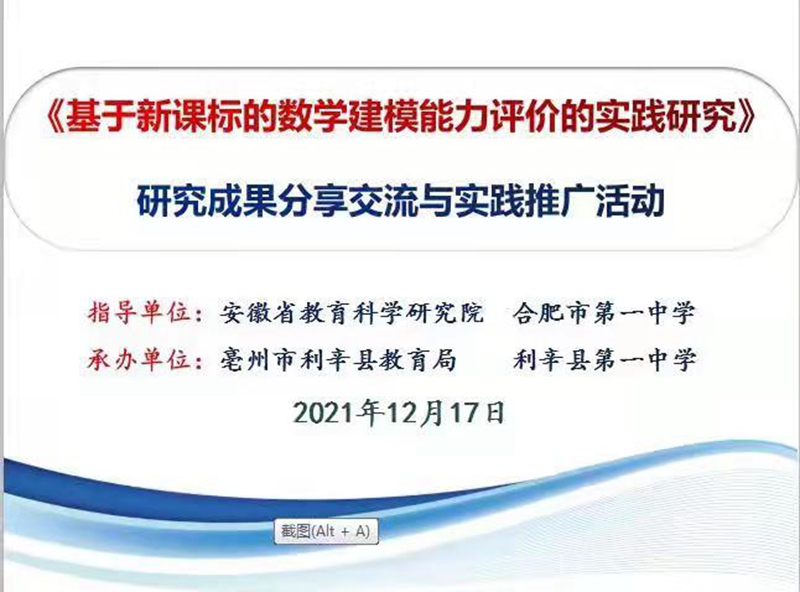 《基于新课标的数学建模能力评价的实践研究》

研究成果分享交流与实践推广活动

指导单位：安徽省教育科学研究院 合肥市第一中学

承办单位：亳州市利辛县教育局 利辛县第一中学

2021年12月17日

截图(Alt + A)